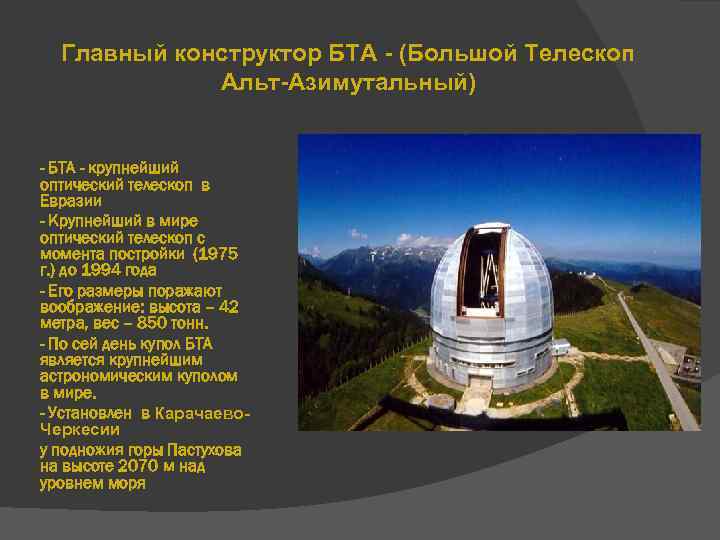 Главный конструктор БТА - (Большой Телескоп Альт-Азимутальный)

- БТА - крупнейший оптический телескоп в Евразии

- Крупнейший в мире оптический телескоп с момента постройки (1975 г.) до 1994 года

- Его размеры поражают воображение: высота – 42 метра, вес – 850 тонн.

- По сей день купол БТА является крупнейшим астрономическим куполом в мире.

- Установлен в Карачаево-Черкесии

у подножия горы Пастухова на высоте 2070 м над уровнем моря